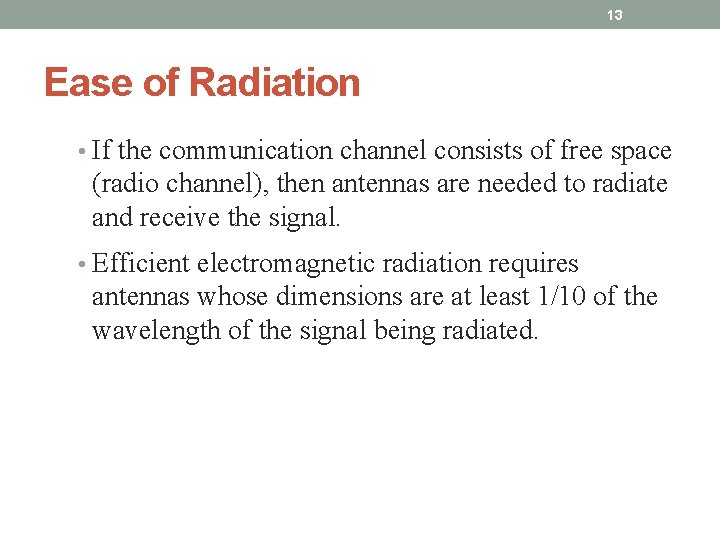 13

Ease of Radiation

• If the communication channel consists of free space (radio channel), then antennas are needed to radiate and receive the signal.

• Efficient electromagnetic radiation requires antennas whose dimensions are at least 1/10 of the wavelength of the signal being radiated.